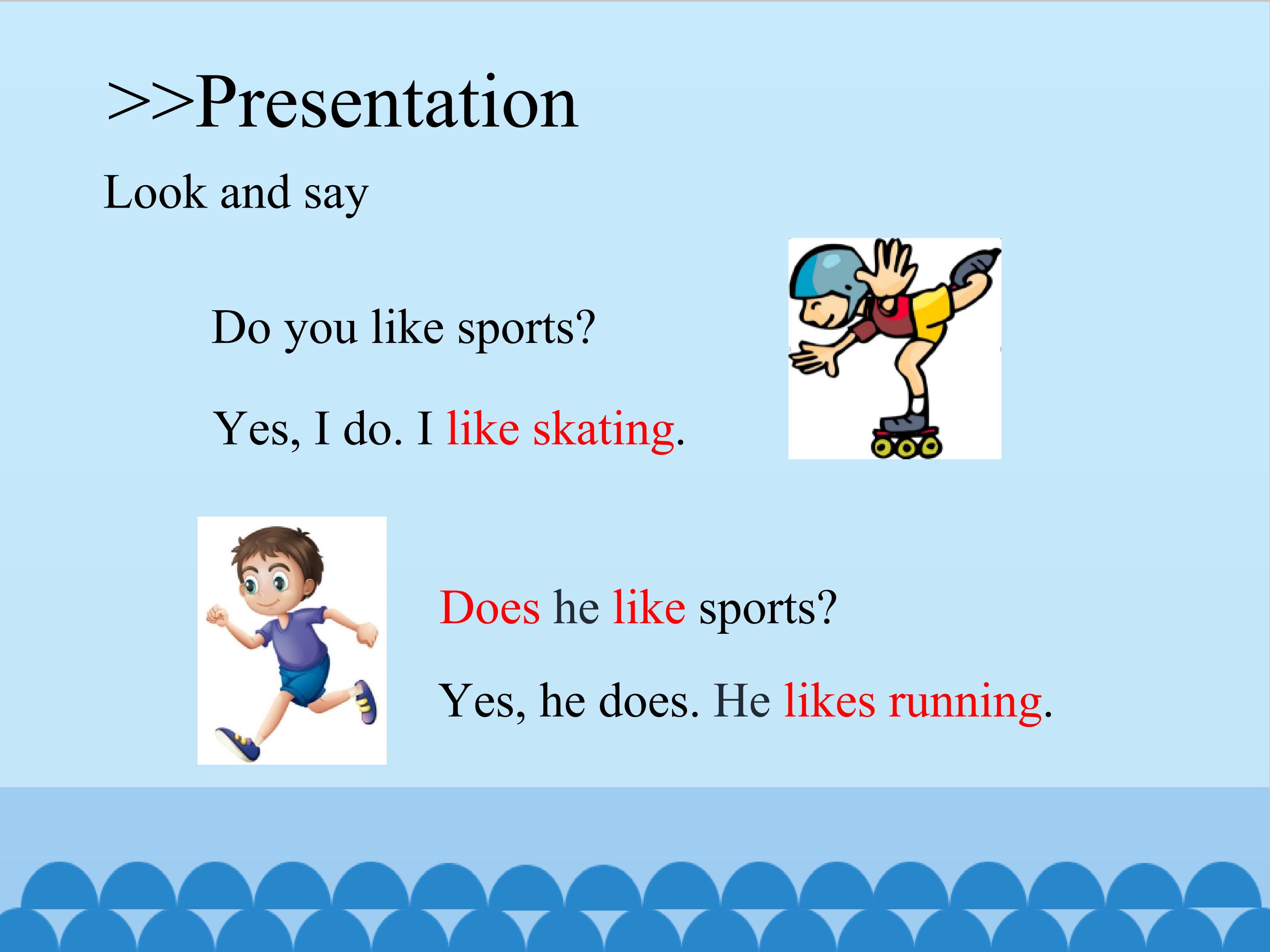 >>Presentation

Look and say

Do you like sports?

Yes, I do. I like skating.

Does he like sports?

Yes, he does. He likes running.